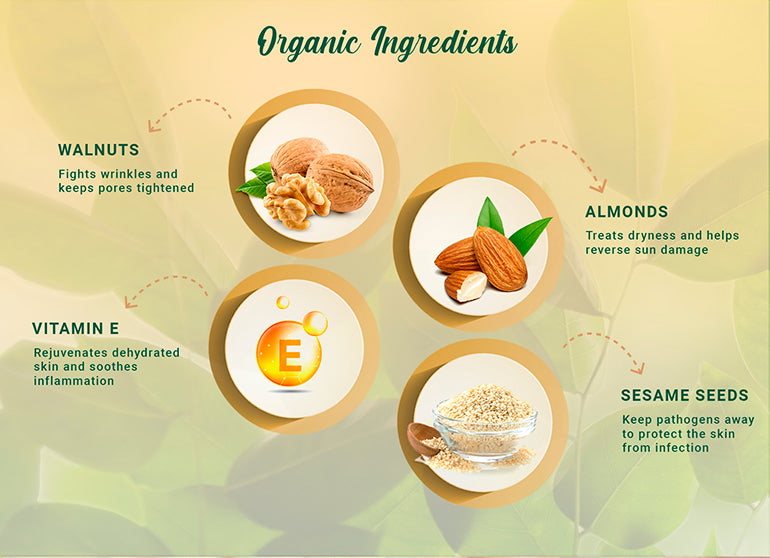 Organic Ingredients

WALNUTS

Fights wrinkles and keeps pores tightened

ALMONDS

Treats dryness and helps reverse sun damage

VITAMIN E

E

Rejuvenates dehydrated skin and soothes inflammation

SESAME SEEDS

Keep pathogens away to protect the skin from infection